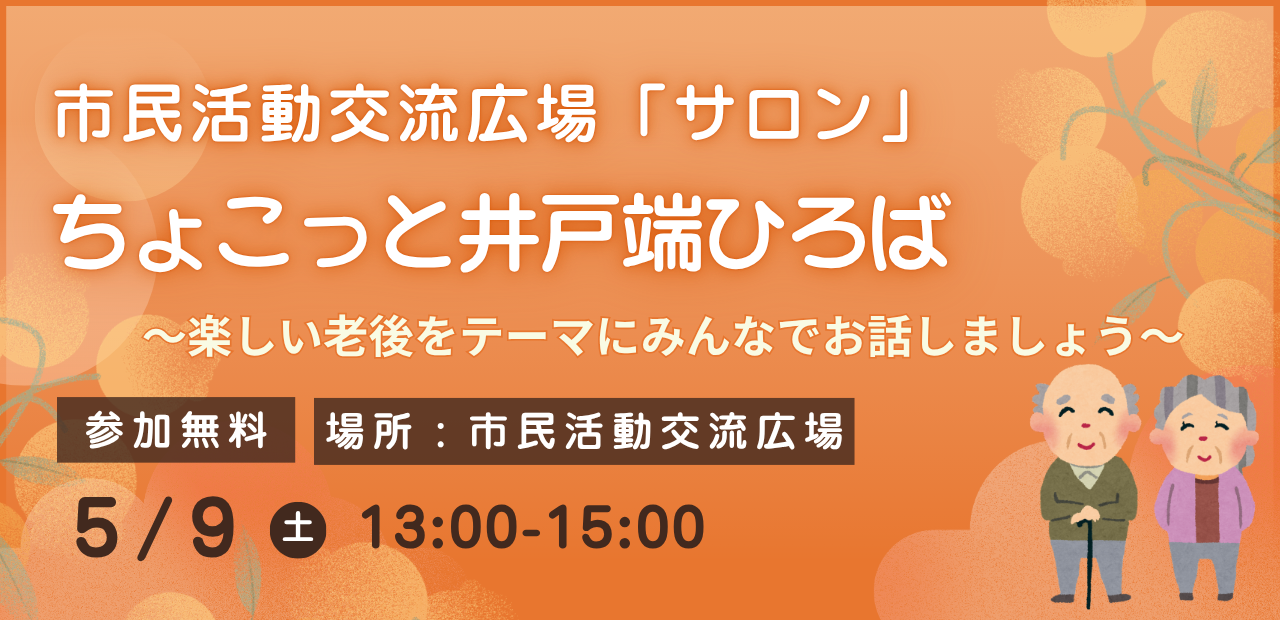 市民活動交流広場「サロン」
ちょこっと井戸端ひろば

～楽しい老後をテーマにみんなでお話しましょう～

参加無料

場所：市民活動交流広場

5/9 土 13:00-15:00